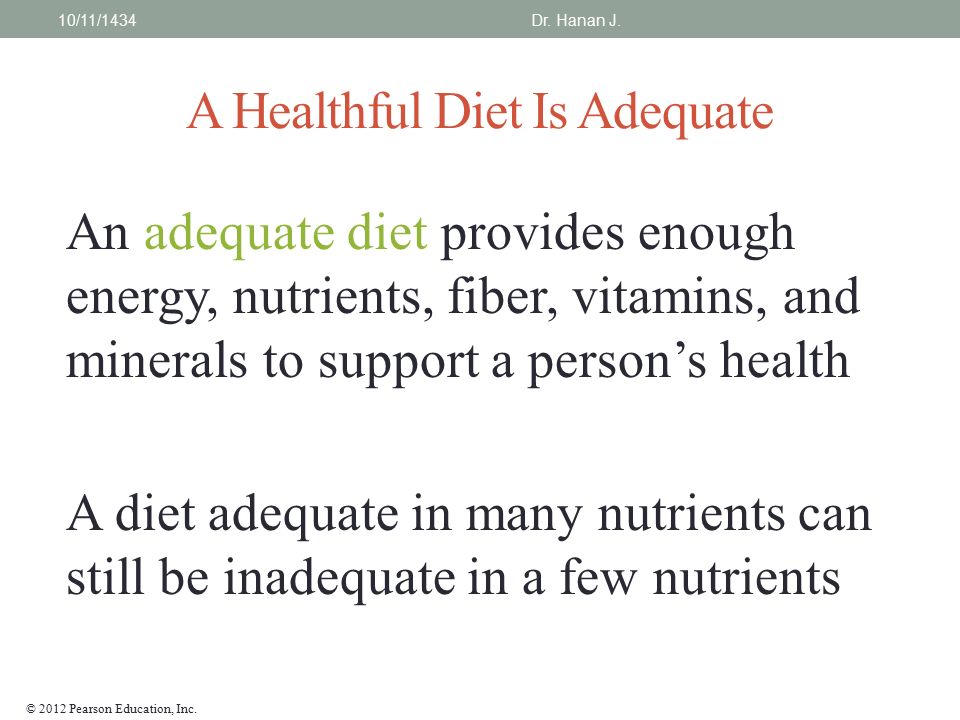 10/11/1434 Dr. Hanan J.

A Healthful Diet Is Adequate

An adequate diet provides enough energy, nutrients, fiber, vitamins, and minerals to support a person’s health

A diet adequate in many nutrients can still be inadequate in a few nutrients

© 2012 Pearson Education, Inc.